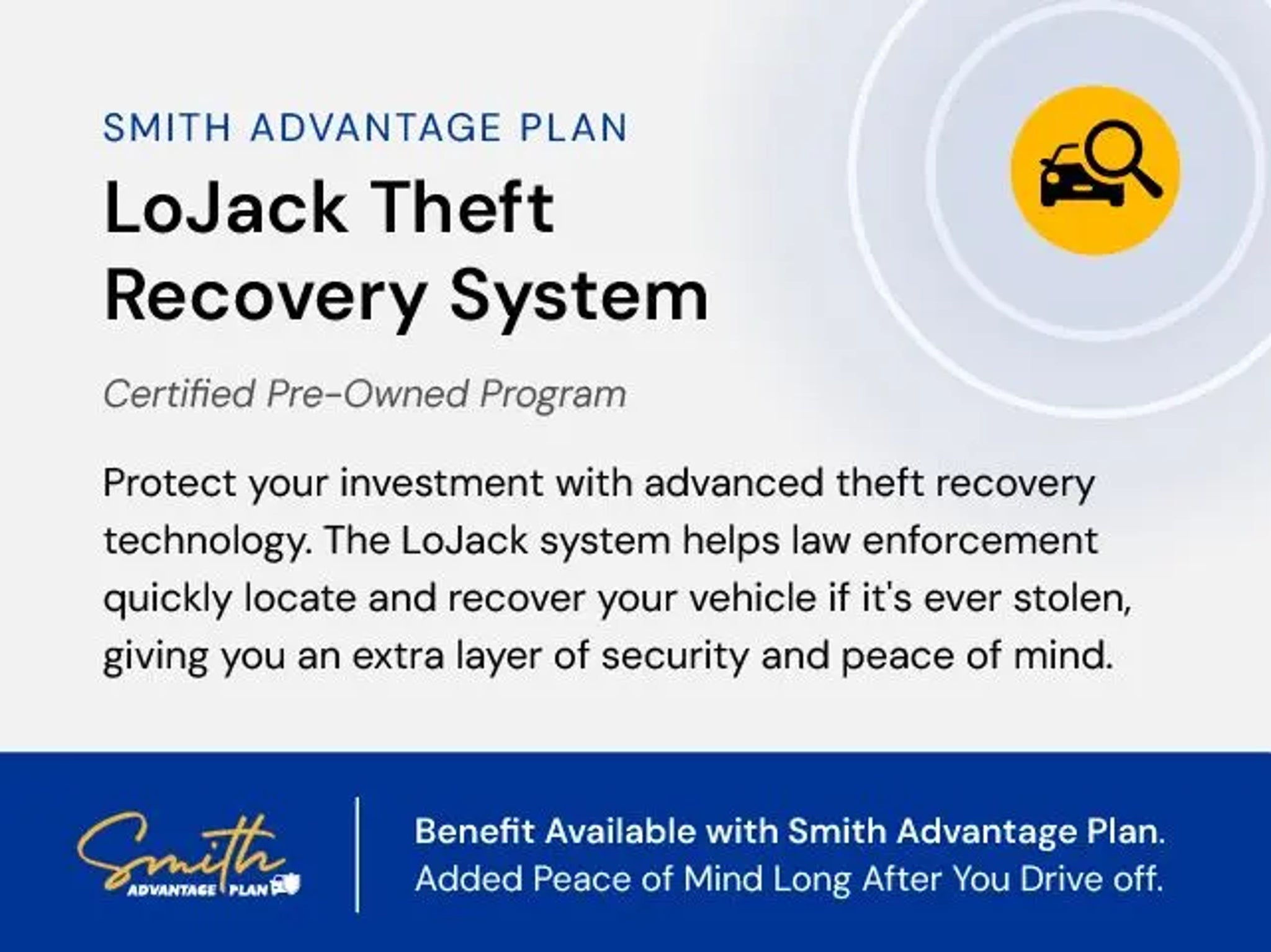 SMITH ADVANTAGE PLAN

LoJack Theft Recovery System

Certified Pre-Owned Program

Protect your investment with advanced theft recovery technology. The LoJack system helps law enforcement quickly locate and recover your vehicle if it's ever stolen, giving you an extra layer of security and peace of mind.

Smith ADVANTAGE PLAN

Benefit Available with Smith Advantage Plan.
Added Peace of Mind Long After You Drive off.